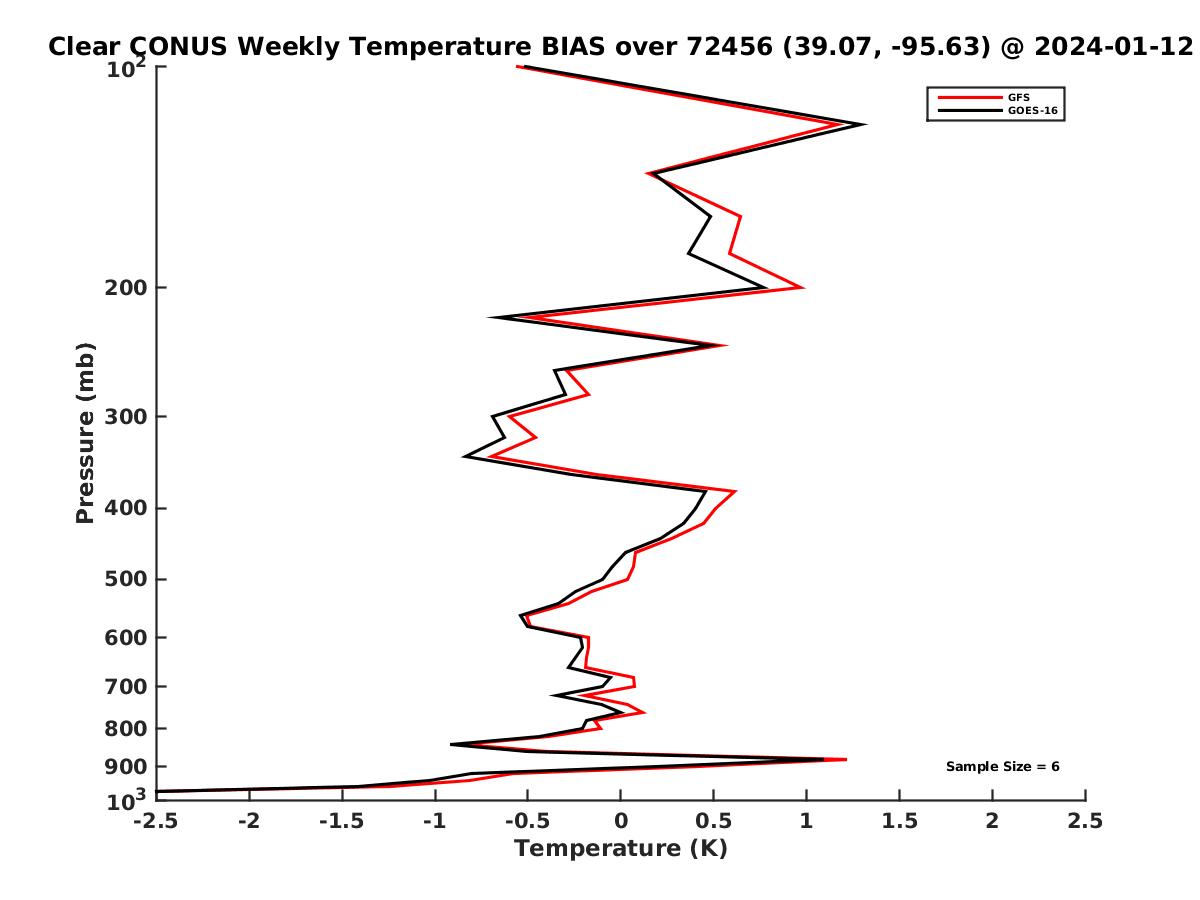 Clear CONUS Weekly Temperature BIAS over 72456 (39.07, -95.63) @ 2024-01-12

GFS
GOES-16

Sample Size = 6

Pressure (mb)

$10^2$
200
300
400
500
600
700
800
900
$10^3$

-2.5
-2
-1.5
-1
-0.5
0
0.5
1
1.5
2
2.5

Temperature (K)